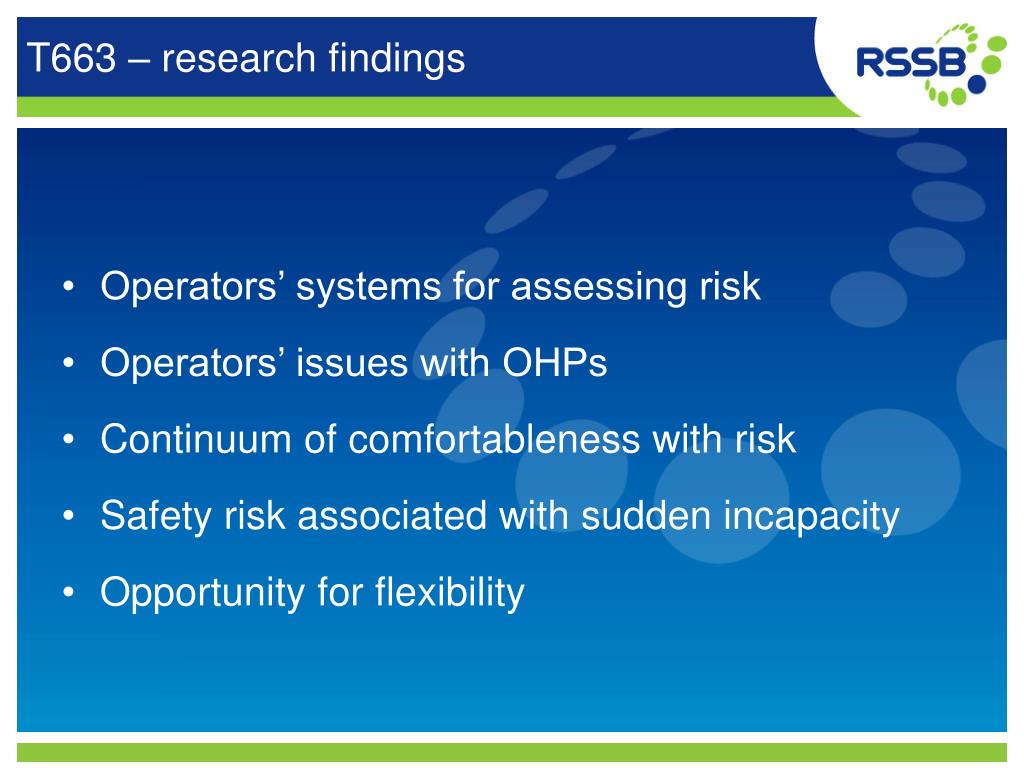 T663 – research findings

RSSB

• Operators’ systems for assessing risk
• Operators’ issues with OHPs
• Continuum of comfortableness with risk
• Safety risk associated with sudden incapacity
• Opportunity for flexibility